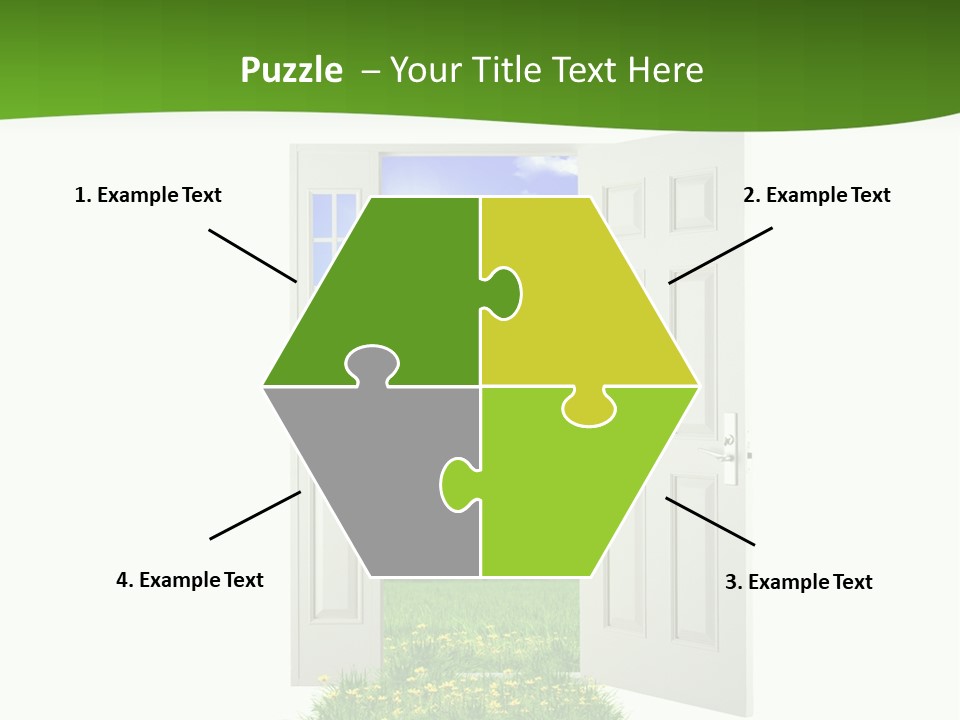 Puzzle – Your Title Text Here

1. Example Text

2. Example Text

4. Example Text

3. Example Text